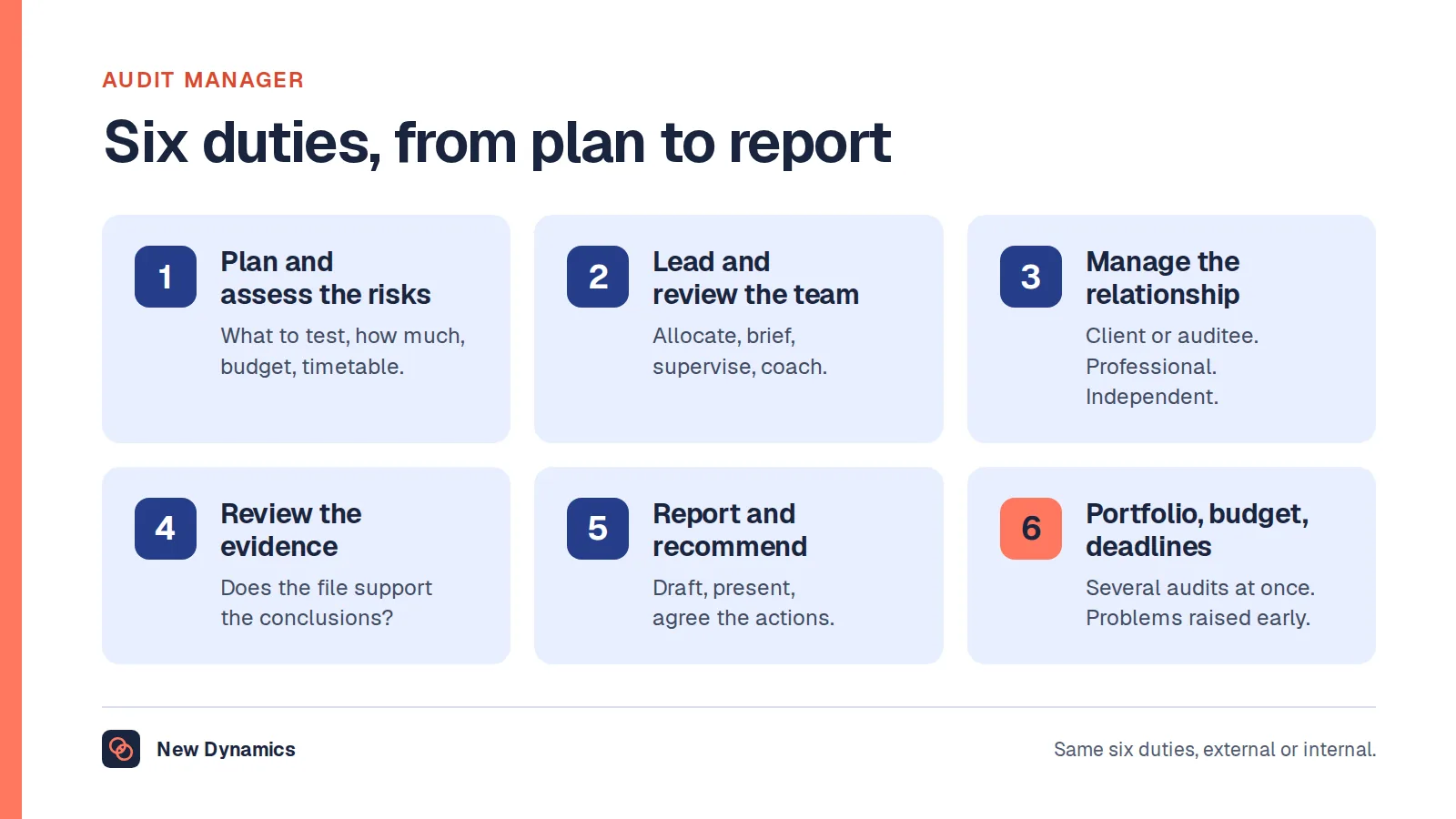 AUDIT MANAGER

Six duties, from plan to report

1
Plan and assess the risks
What to test, how much, budget, timetable.

2
Lead and review the team
Allocate, brief, supervise, coach.

3
Manage the relationship
Client or auditee. Professional. Independent.

4
Review the evidence
Does the file support the conclusions?

5
Report and recommend
Draft, present, agree the actions.

6
Portfolio, budget, deadlines
Several audits at once. Problems raised early.

New Dynamics

Same six duties, external or internal.